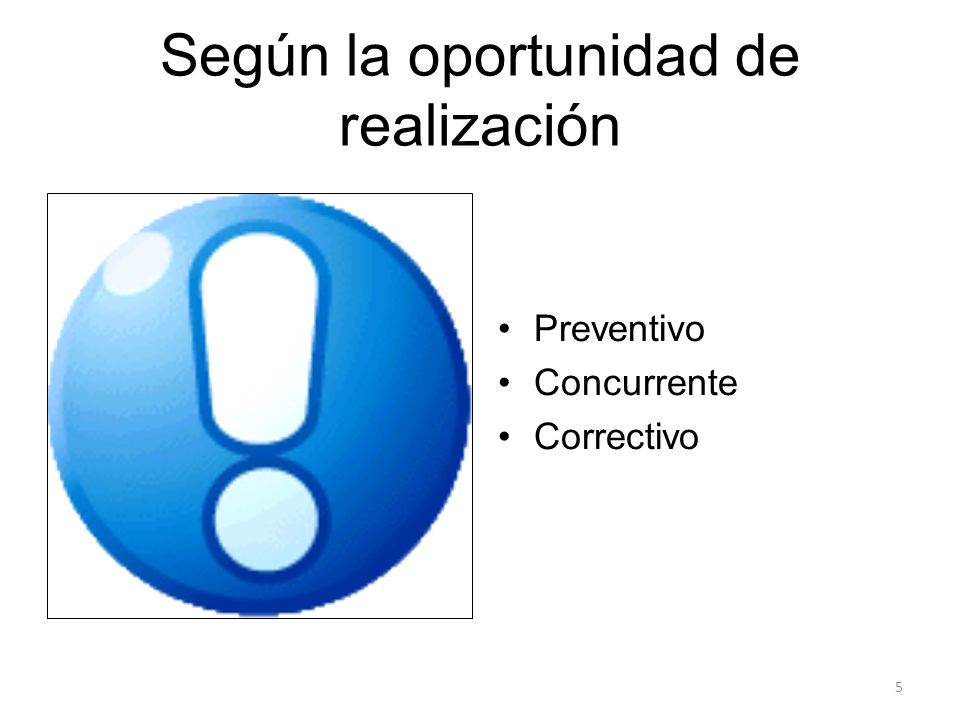 Según la oportunidad de realización

• Preventivo
• Concurrente
• Correctivo

5